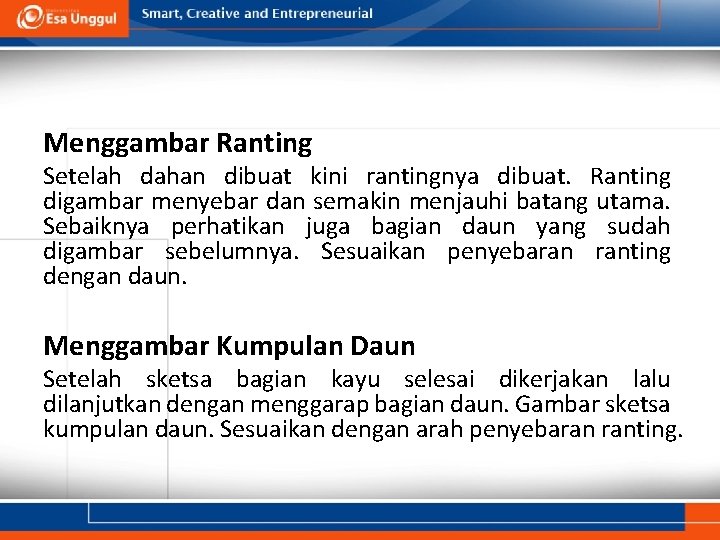 Esa Unggul

Smart, Creative and Entrepreneurial

Menggambar Ranting

Setelah dahan dibuat kini rantingnya dibuat. Ranting digambar menyebar dan semakin menjauhi batang utama. Sebaiknya perhatikan juga bagian daun yang sudah digambar sebelumnya. Sesuaikan penyebaran ranting dengan daun.

Menggambar Kumpulan Daun

Setelah sketsa bagian kayu selesai dikerjakan lalu dilanjutkan dengan menggarap bagian daun. Gambar sketsa kumpulan daun. Sesuaikan dengan arah penyebaran ranting.